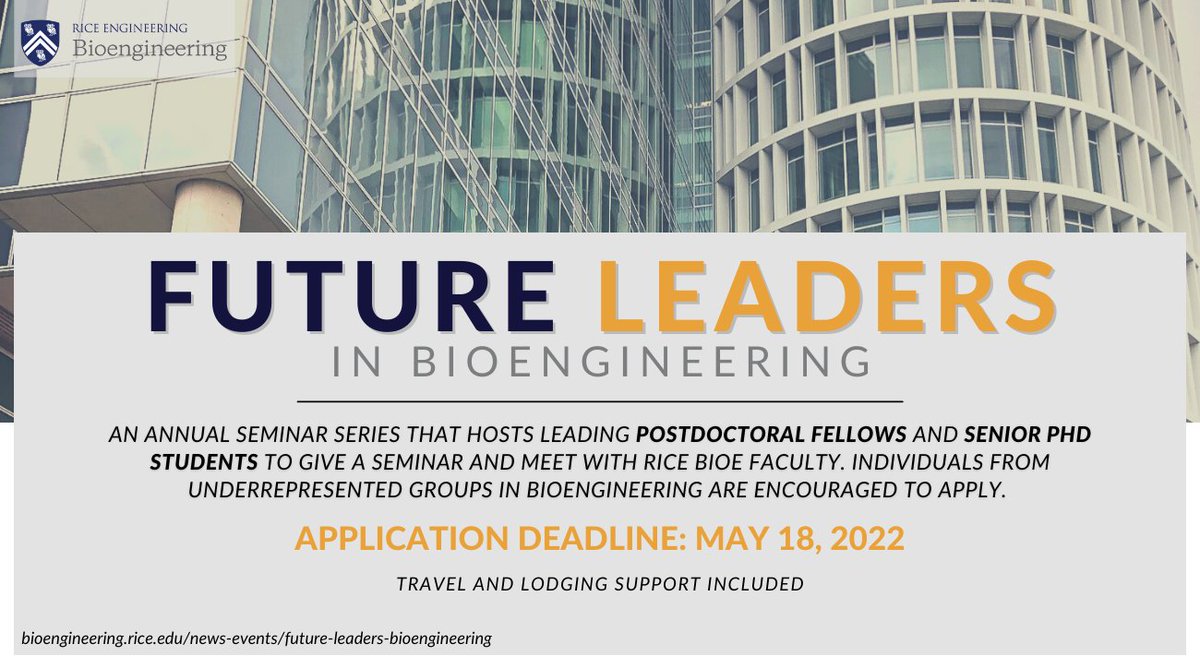 RICE ENGINEERING
Bioengineering

FUTURE LEADERS
IN BIOENGINEERING

AN ANNUAL SEMINAR SERIES THAT HOSTS LEADING POSTDOCTORAL FELLOWS AND SENIOR PHD STUDENTS TO GIVE A SEMINAR AND MEET WITH RICE BIOE FACULTY. INDIVIDUALS FROM UNDERREPRESENTED GROUPS IN BIOENGINEERING ARE ENCOURAGED TO APPLY.

APPLICATION DEADLINE: MAY 18, 2022

TRAVEL AND LODGING SUPPORT INCLUDED

bioengineering.rice.edu/news-events/future-leaders-bioengineering